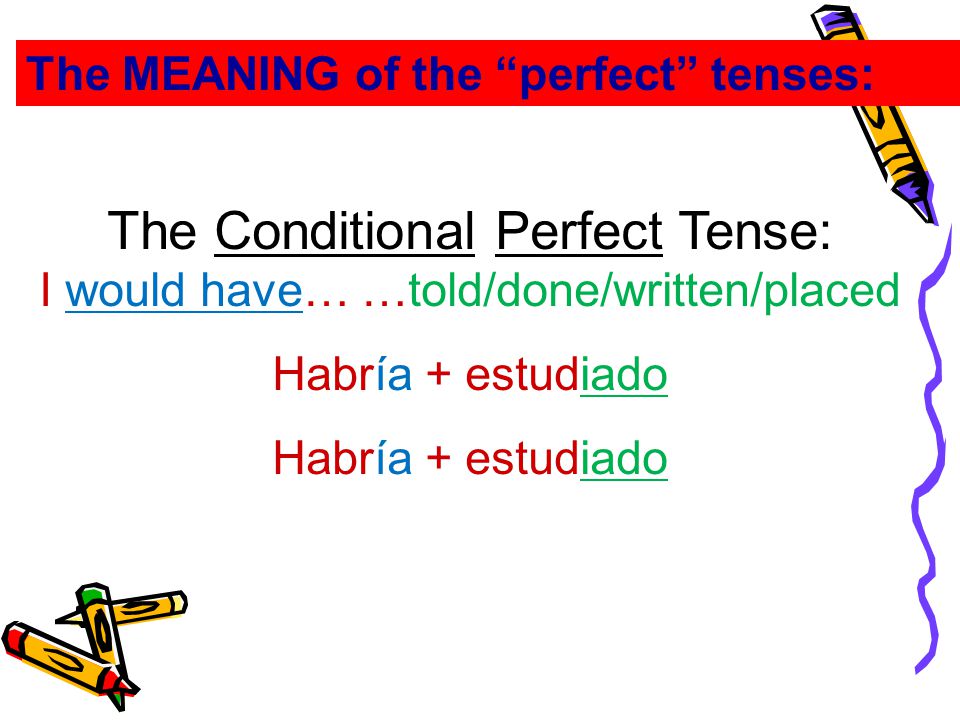 The MEANING of the “perfect” tenses:

The Conditional Perfect Tense:

I would have… …told/done/written/placed

Habría + estudiado

Habría + estudiado